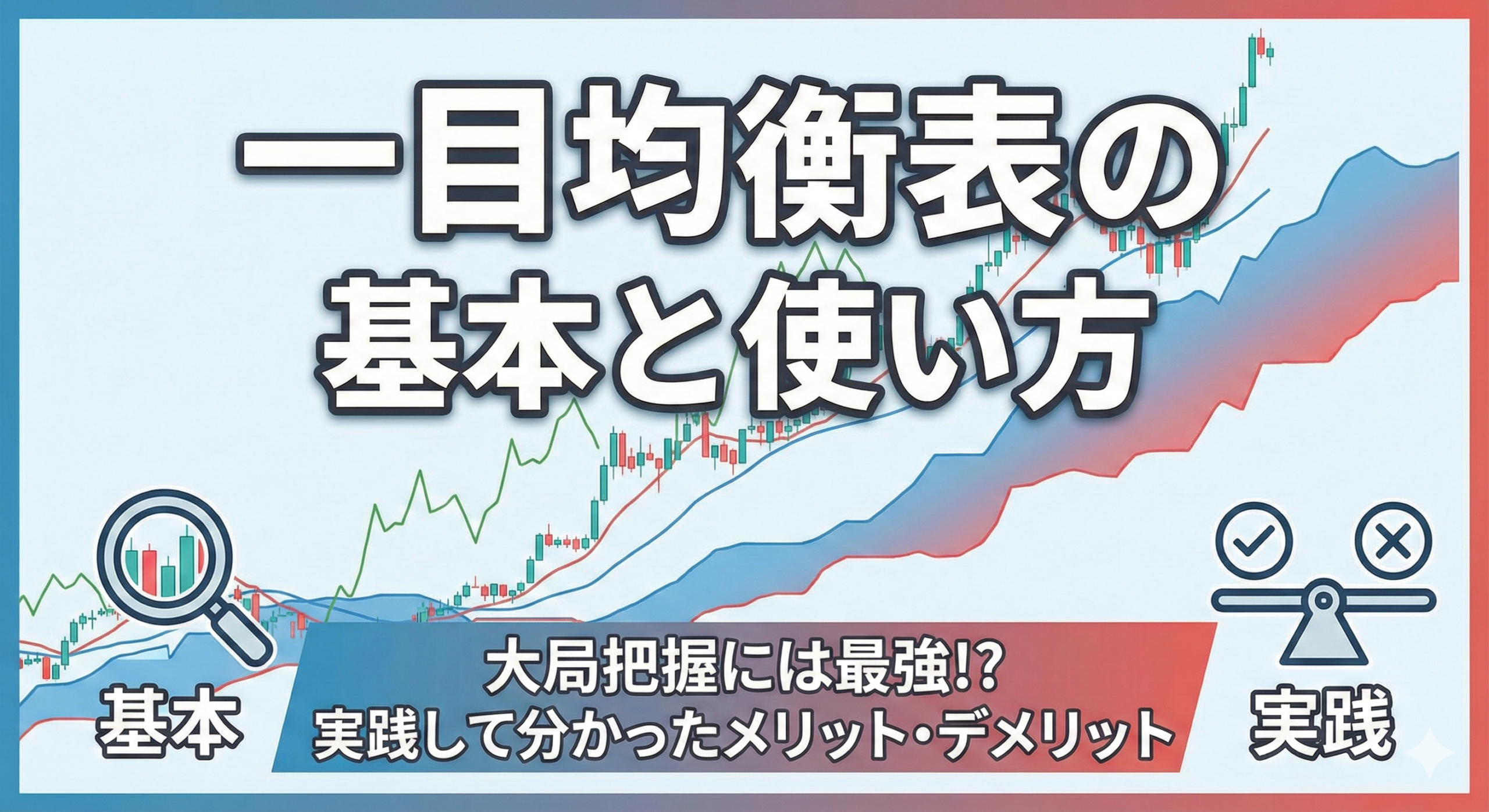 一目均衡表の
基本と使い方

基本

大局把握には最強!?
実践して分かったメリット・デメリット

実践